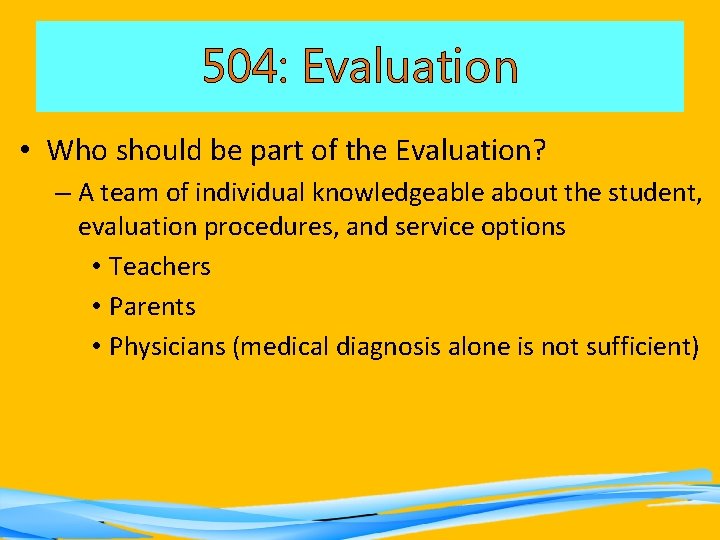 504: Evaluation

• Who should be part of the Evaluation?
– A team of individual knowledgeable about the student, evaluation procedures, and service options
• Teachers
• Parents
• Physicians (medical diagnosis alone is not sufficient)